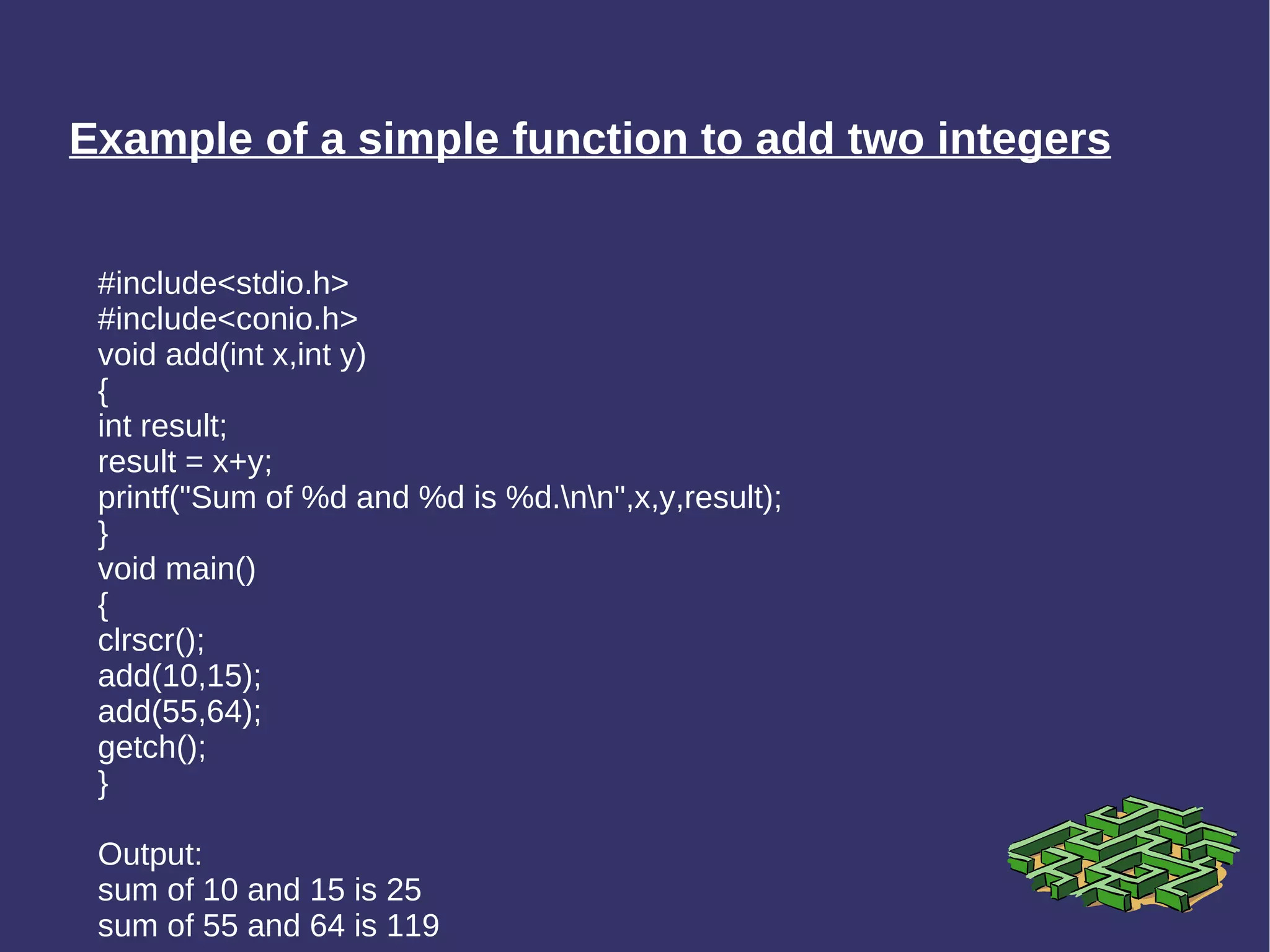 Example of a simple function to add two integers

#include<stdio.h>
#include<conio.h>
void add(int x,int y)
{
int result;
result = x+y;
printf("Sum of %d and %d is %d.\n\n",x,y,result);
}
void main()
{
clrscr();
add(10,15);
add(55,64);
getch();
}

Output:
sum of 10 and 15 is 25
sum of 55 and 64 is 119